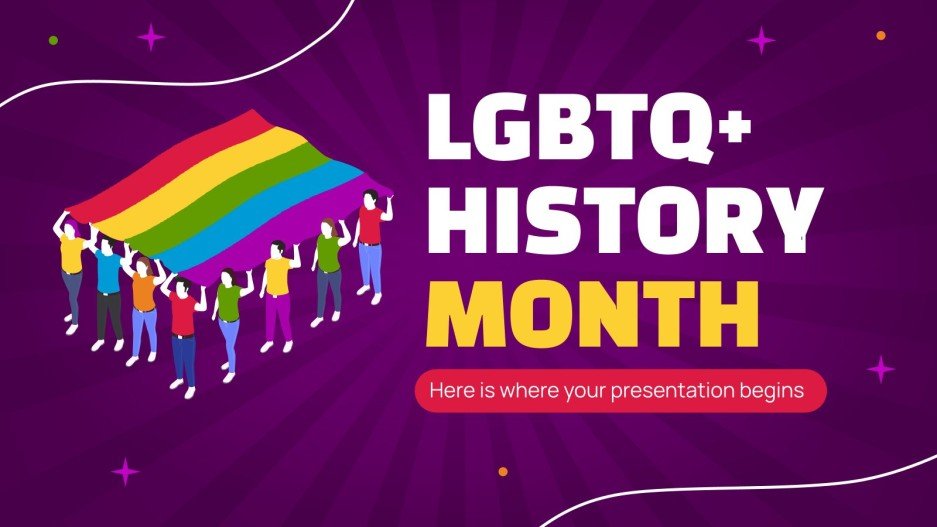 LGBTQ+ HISTORY MONTH

Here is where your presentation begins